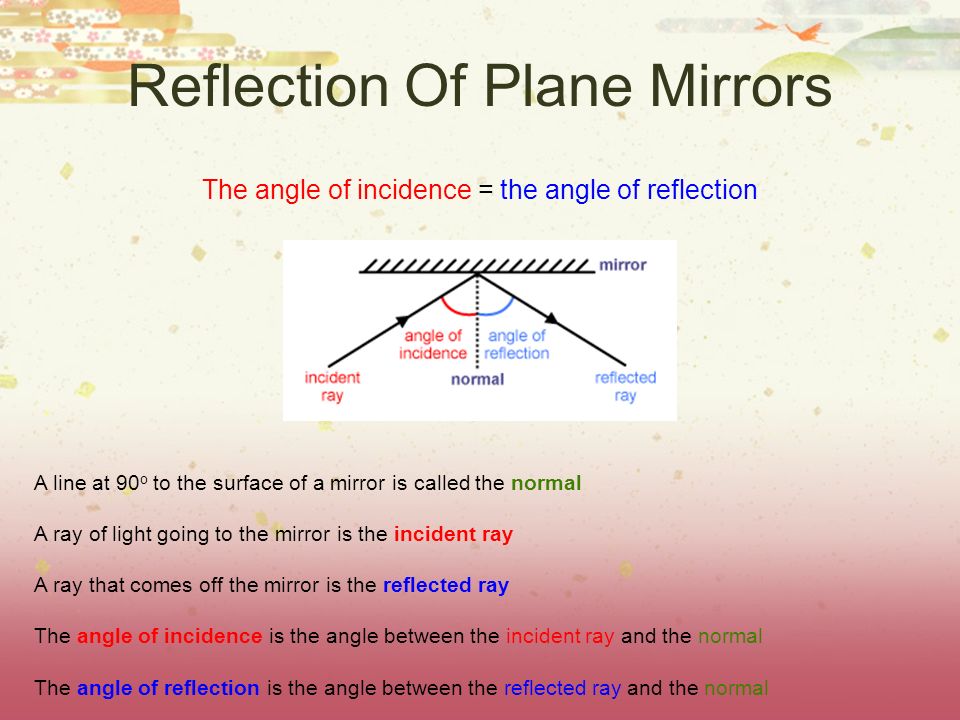 Reflection Of Plane Mirrors

The angle of incidence = the angle of reflection

mirror
angle of incidence
angle of reflection
incident ray
normal
reflected ray

A line at $90^o$ to the surface of a mirror is called the normal

A ray of light going to the mirror is the incident ray

A ray that comes off the mirror is the reflected ray

The angle of incidence is the angle between the incident ray and the normal

The angle of reflection is the angle between the reflected ray and the normal